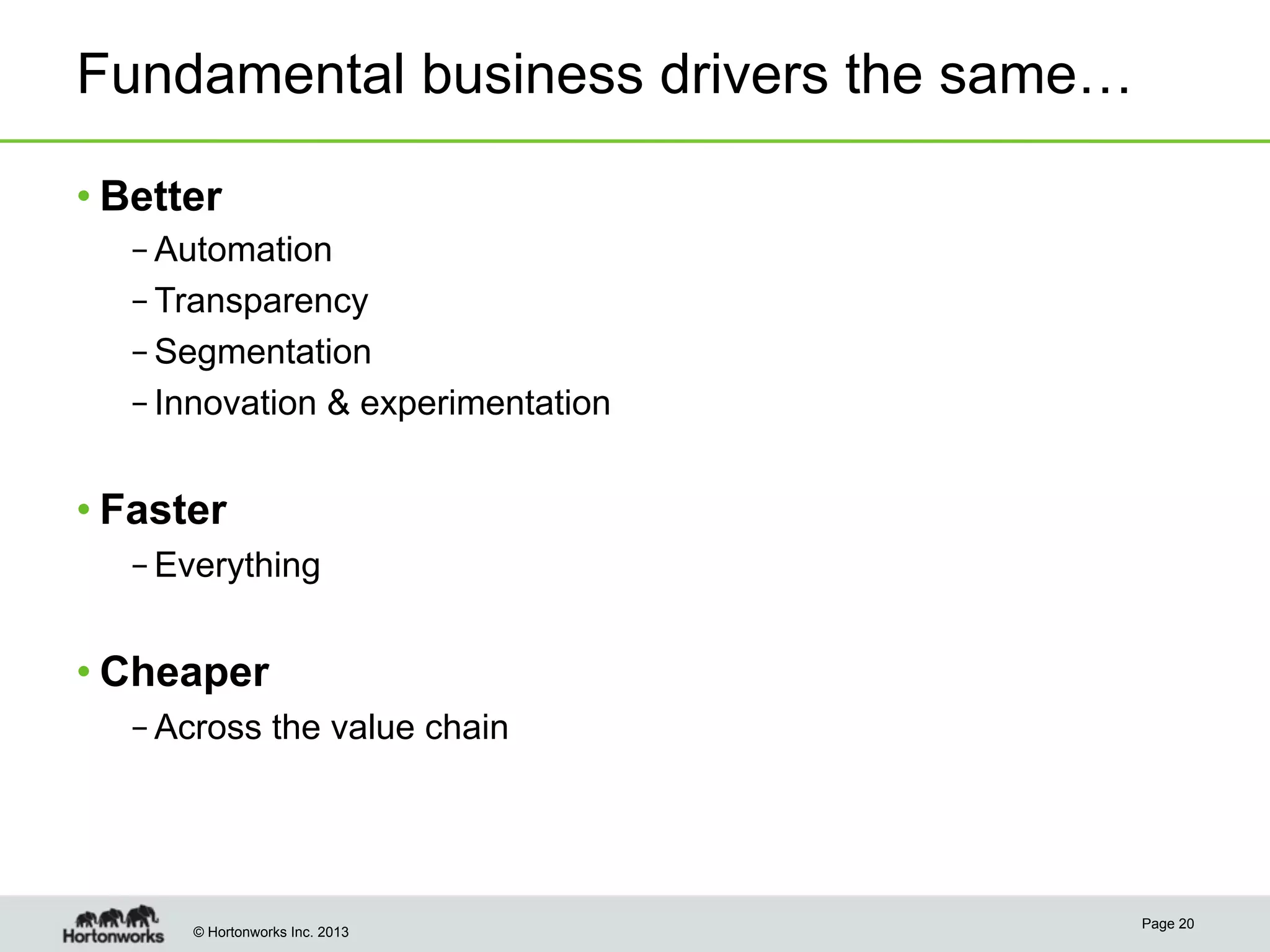 Fundamental business drivers the same…

• Better
– Automation
– Transparency
– Segmentation
– Innovation & experimentation

• Faster
– Everything

• Cheaper
– Across the value chain

Hortonworks © Hortonworks Inc. 2013

Page 20